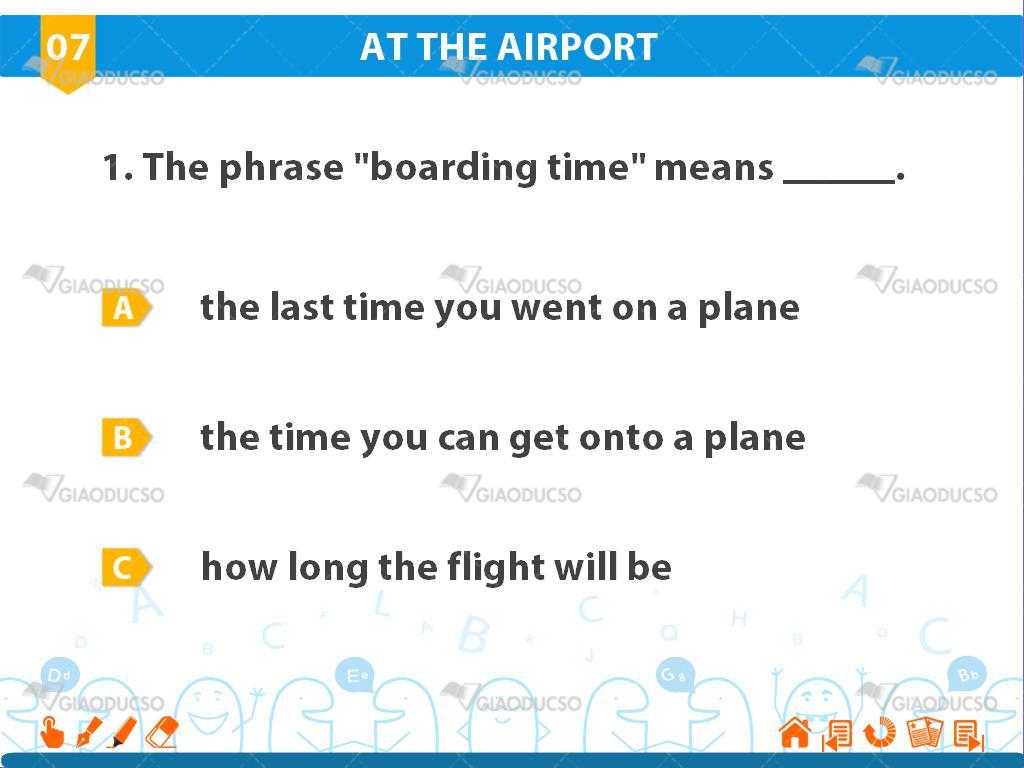 07

AT THE AIRPORT

1. The phrase "boarding time" means ______.

A the last time you went on a plane

B the time you can get onto a plane

C how long the flight will be

GIAODUCSO